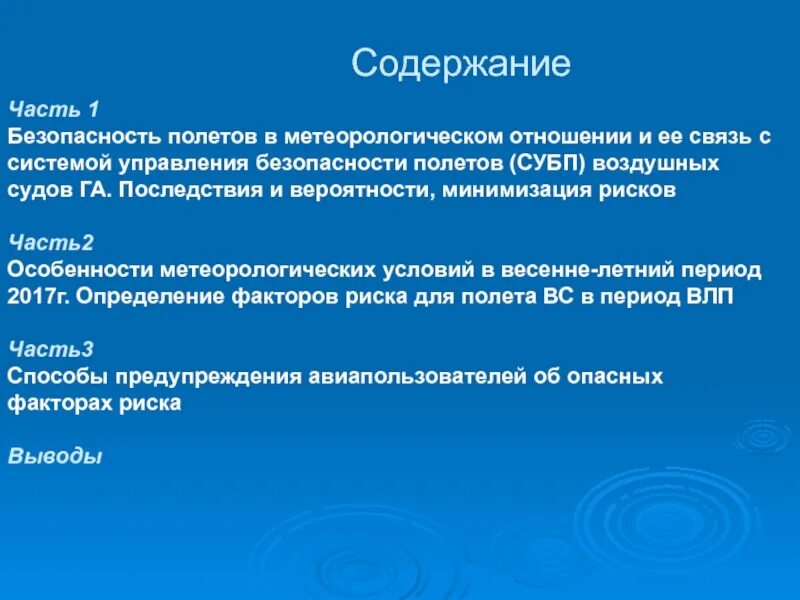 Содержание

Часть 1
Безопасность полетов в метеорологическом отношении и ее связь с системой управления безопасности полетов (СУБП) воздушных судов ГА. Последствия и вероятности, минимизация рисков

Часть2
Особенности метеорологических условий в весенне-летний период 2017г. Определение факторов риска для полета ВС в период ВЛП

Часть3
Способы предупреждения авиапользователей об опасных факторах риска

Выводы